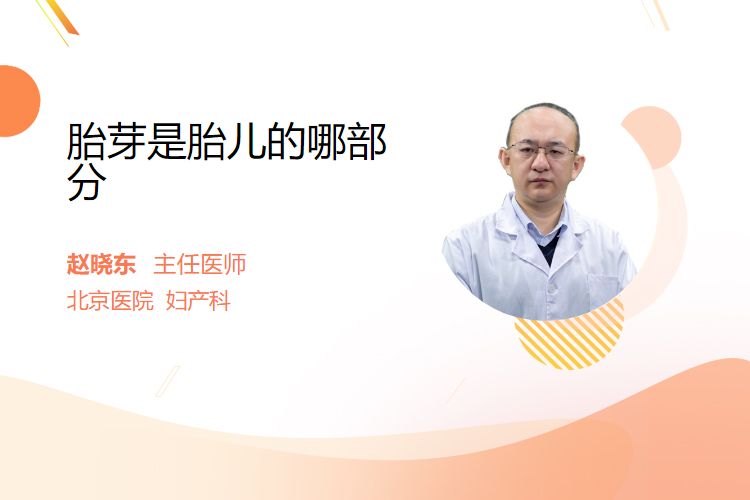 胎芽是胎儿的哪部分

赵晓东 主任医师
北京医院 妇产科